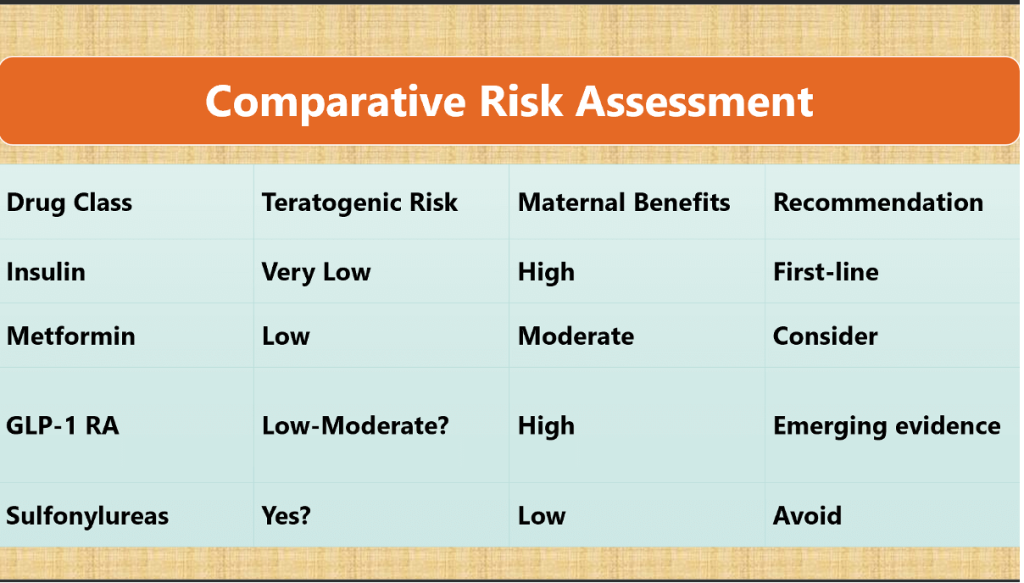 Comparative Risk Assessment

| Drug Class | Teratogenic Risk | Maternal Benefits | Recommendation |
|---|---|---|---|
| Insulin | Very Low | High | First-line |
| Metformin | Low | Moderate | Consider |
| GLP-1 RA | Low-Moderate? | High | Emerging evidence |
| Sulfonylureas | Yes? | Low | Avoid |